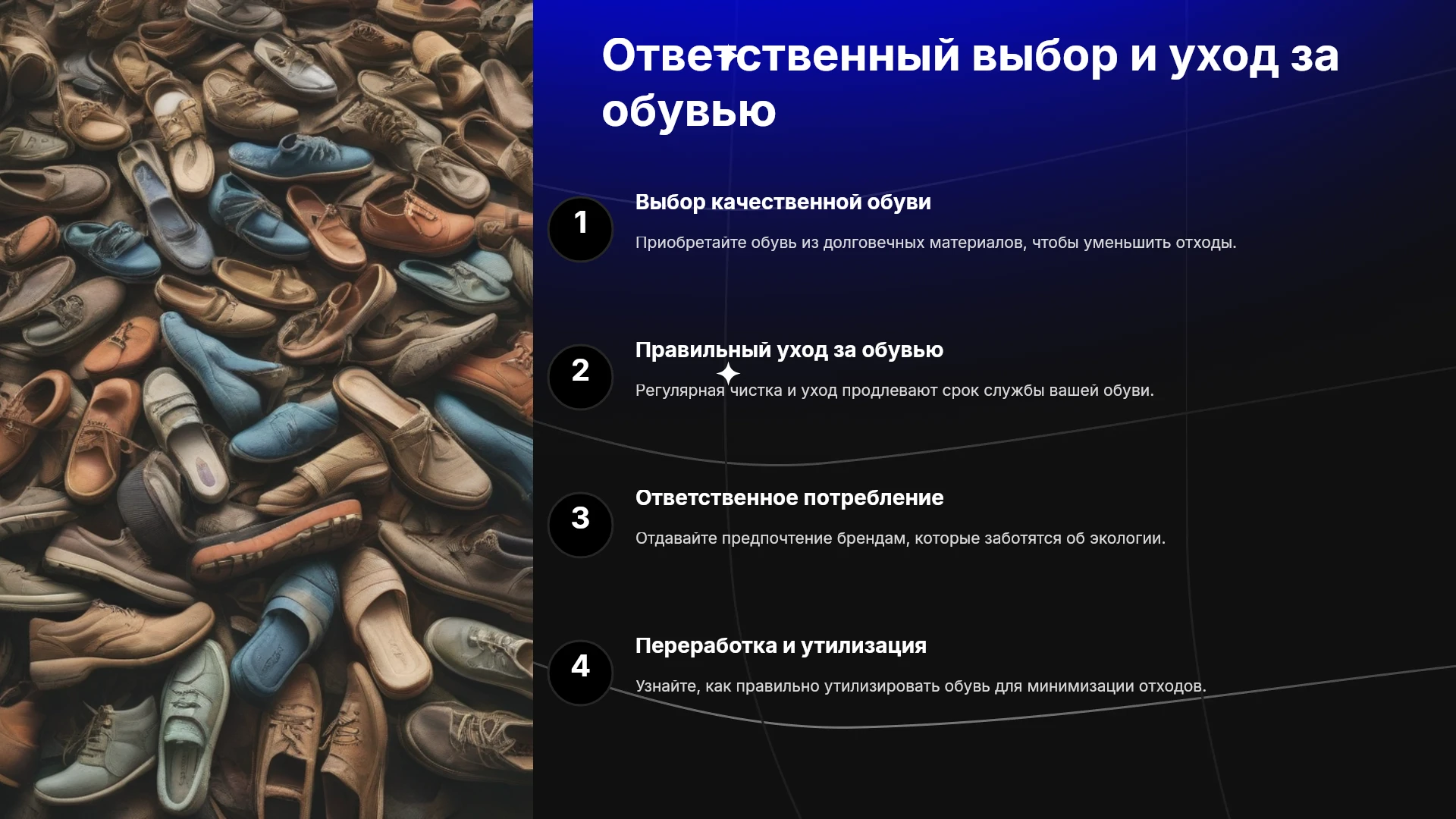 Ответственный выбор и уход за обувью

1

Выбор качественной обуви

Приобретайте обувь из долговечных материалов, чтобы уменьшить отходы.

2

Правильный уход за обувью

Регулярная чистка и уход продлевают срок службы вашей обуви.

3

Ответственное потребление

Отдавайте предпочтение брендам, которые заботятся об экологии.

4

Переработка и утилизация

Узнайте, как правильно утилизировать обувь для минимизации отходов.